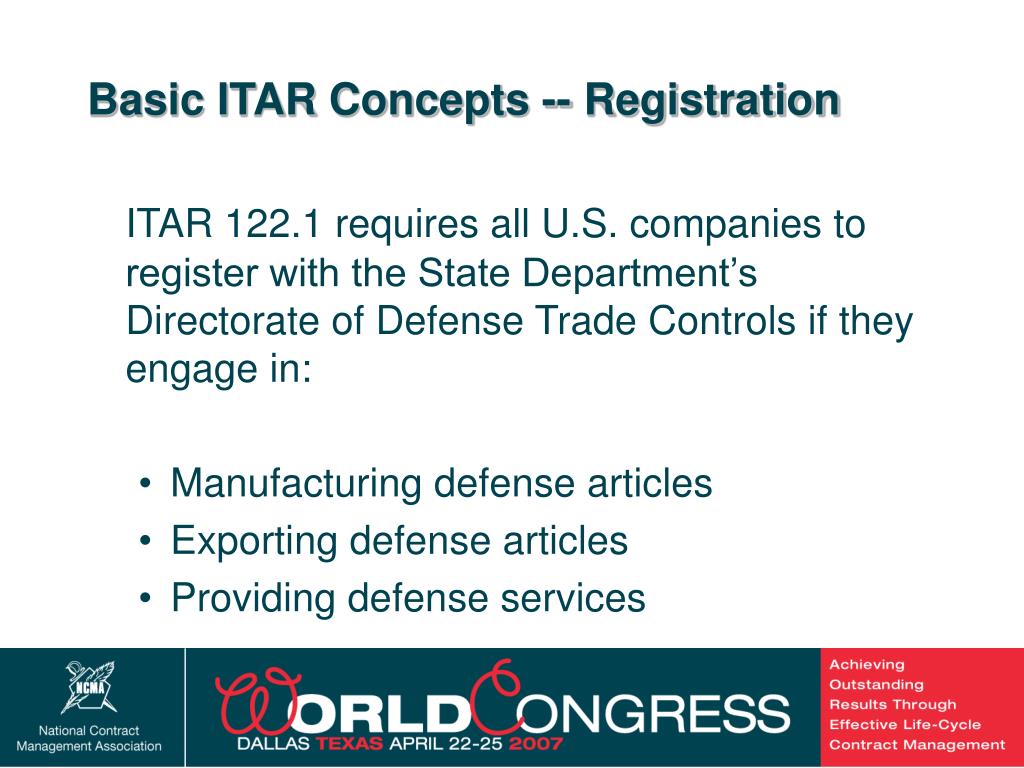 Basic ITAR Concepts -- Registration

ITAR 122.1 requires all U.S. companies to register with the State Department's Directorate of Defense Trade Controls if they engage in:

• Manufacturing defense articles
• Exporting defense articles
• Providing defense services

NCMA
National Contract Management Association

WORLD CONGRESS
DALLAS TEXAS APRIL 22-25 2007

Achieving
Outstanding
Results Through
Effective Life-Cycle
Contract Management